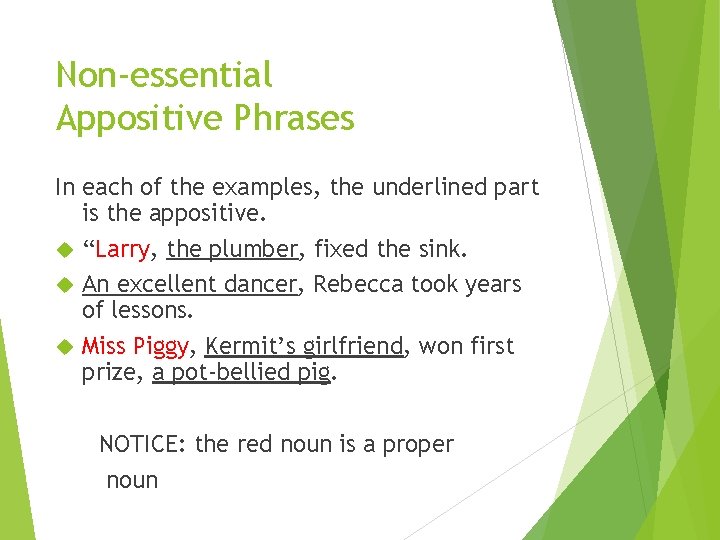 Non-essential
Appositive Phrases

In each of the examples, the underlined part is the appositive.

“Larry, the plumber, fixed the sink.

An excellent dancer, Rebecca took years of lessons.

Miss Piggy, Kermit’s girlfriend, won first prize, a pot-bellied pig.

NOTICE: the red noun is a proper noun